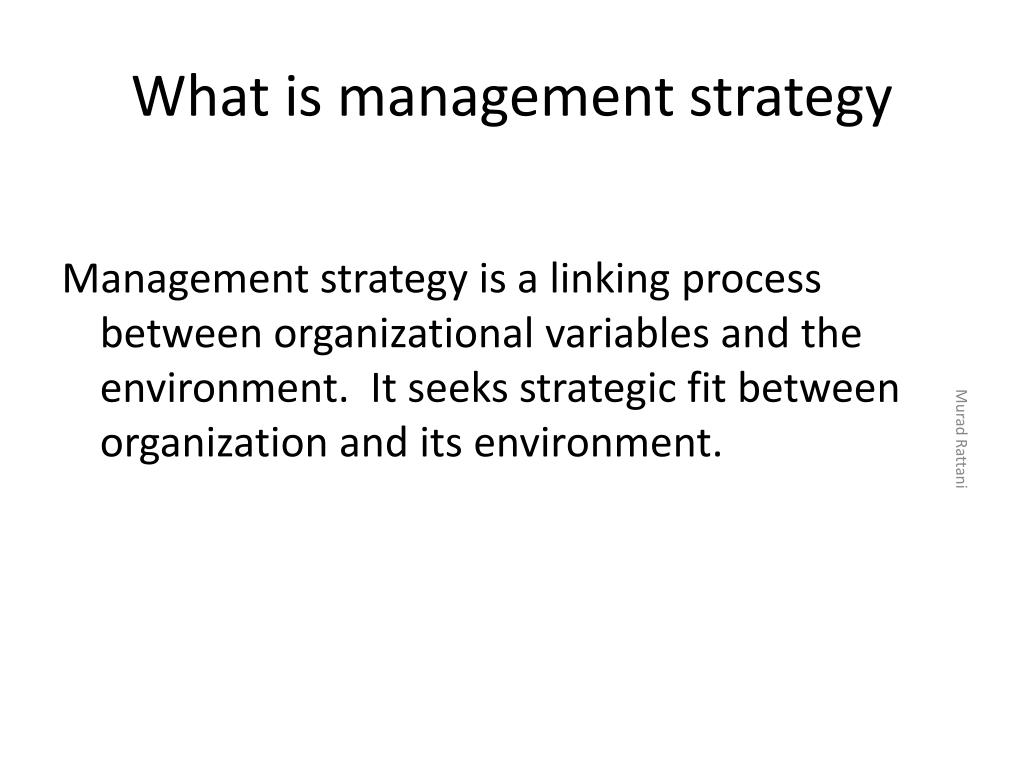 What is management strategy

Management strategy is a linking process between organizational variables and the environment. It seeks strategic fit between organization and its environment.

Murad Rattani